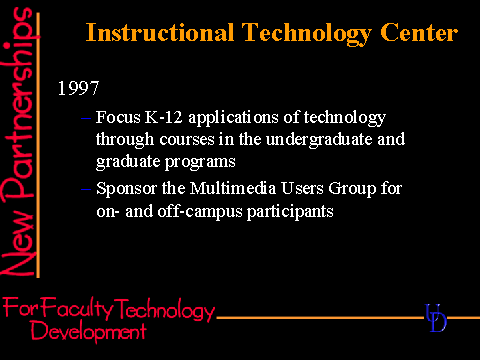 New Partnerships

Instructional Technology Center

1997

– Focus K-12 applications of technology through courses in the undergraduate and graduate programs

– Sponsor the Multimedia Users Group for on- and off-campus participants

For Faculty Technology Development

UD